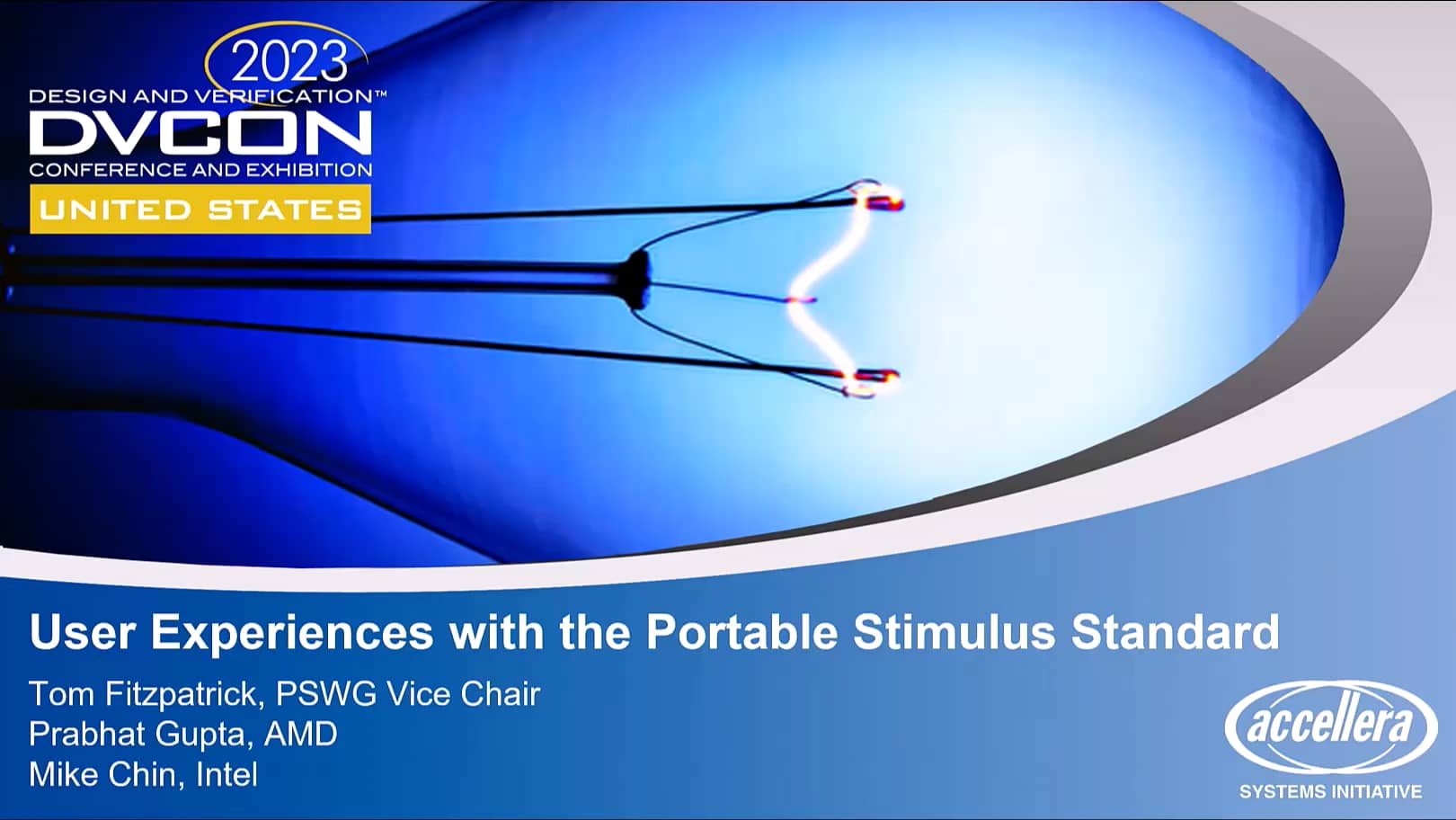 2023
DESIGN AND VERIFICATION™
DVCON
CONFERENCE AND EXHIBITION
UNITED STATES

User Experiences with the Portable Stimulus Standard

Tom Fitzpatrick, PSWG Vice Chair
Prabhat Gupta, AMD
Mike Chin, Intel

accellera
SYSTEMS INITIATIVE